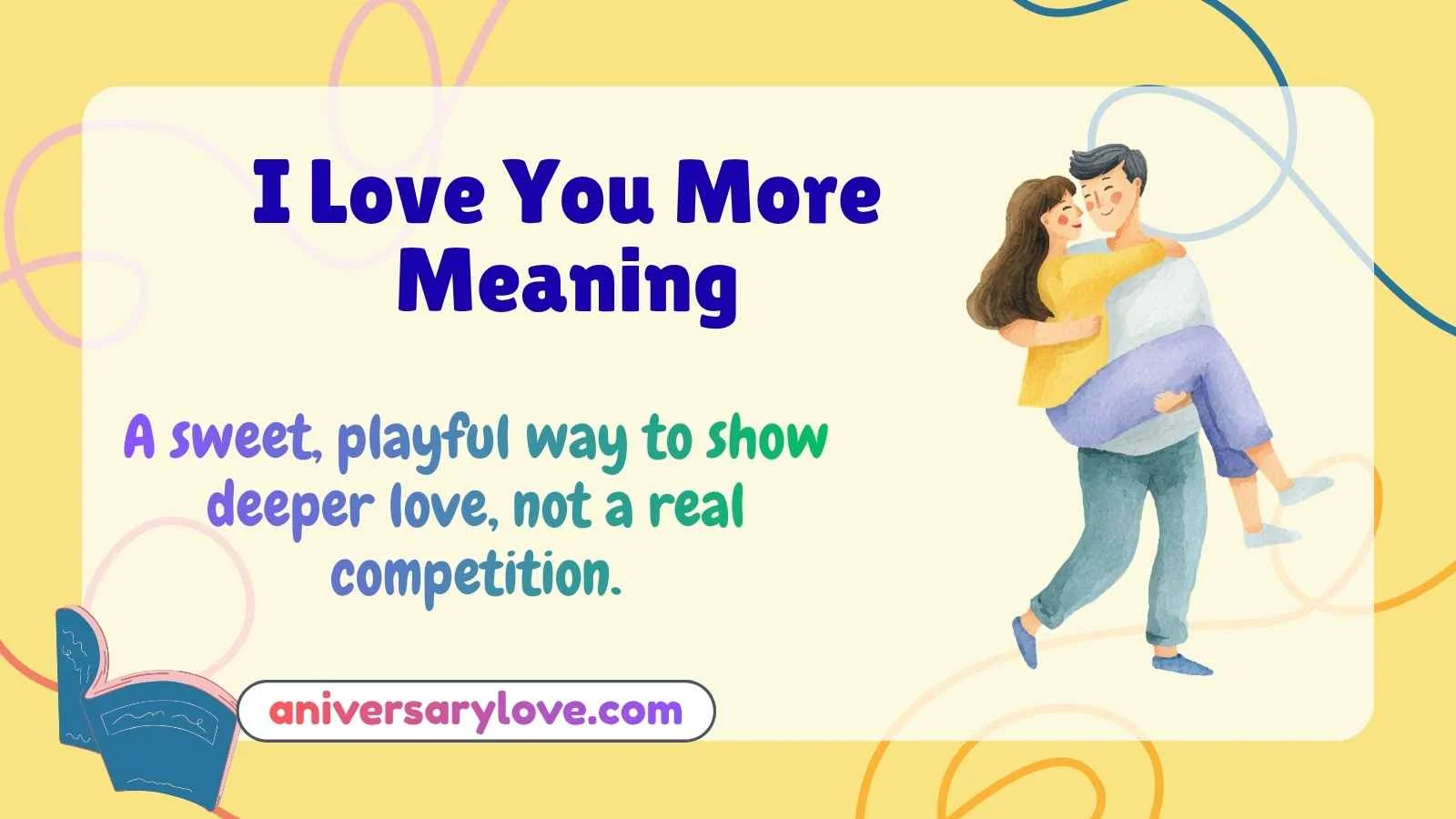 I Love You More Meaning

A sweet, playful way to show deeper love, not a real competition.

aniversarylove.com